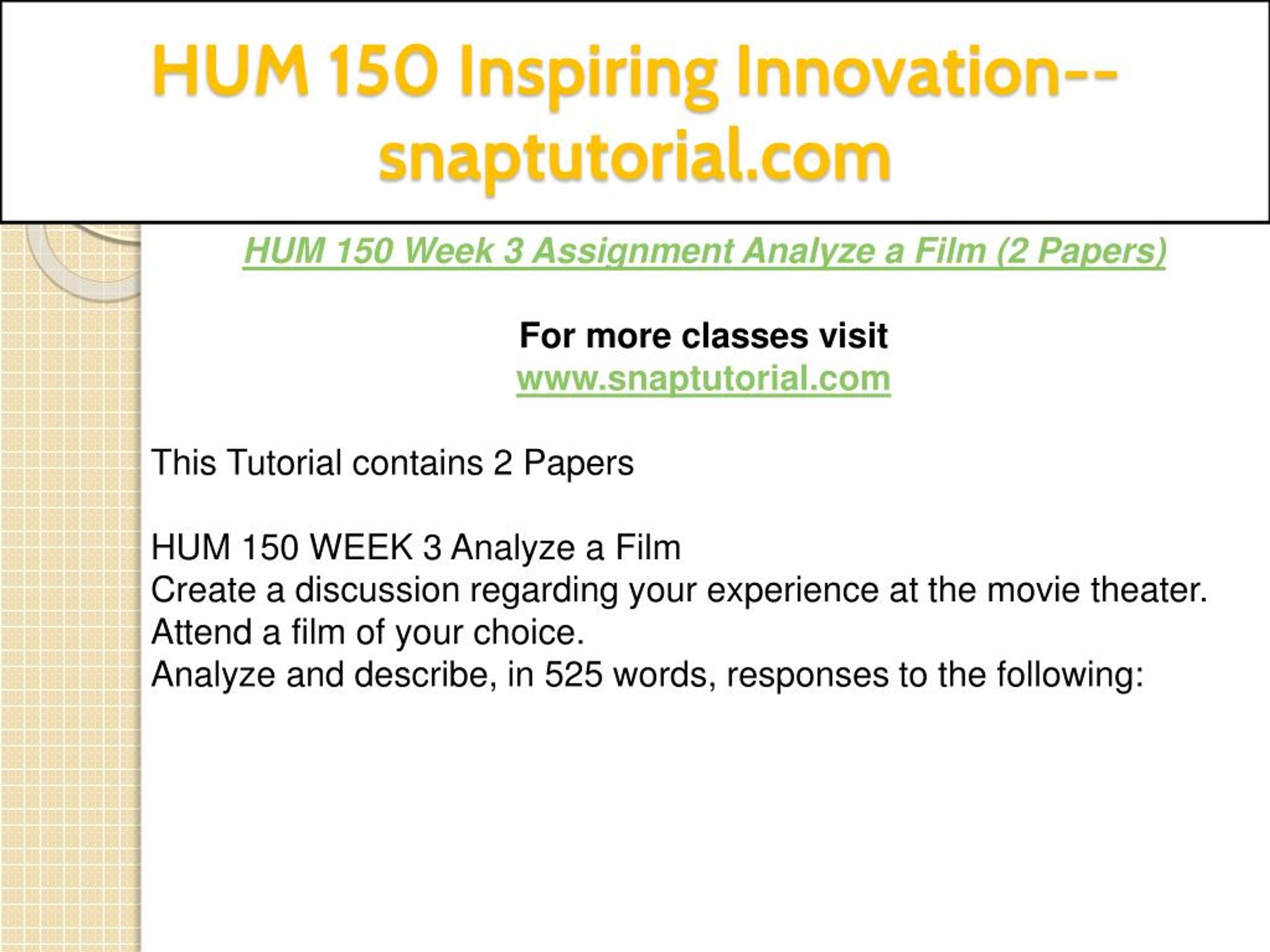 HUM 150 Inspiring Innovation--snaptutorial.com

HUM 150 Week 3 Assignment Analyze a Film (2 Papers)

For more classes visit
www.snaptutorial.com

This Tutorial contains 2 Papers

HUM 150 WEEK 3 Analyze a Film
Create a discussion regarding your experience at the movie theater.
Attend a film of your choice.
Analyze and describe, in 525 words, responses to the following: